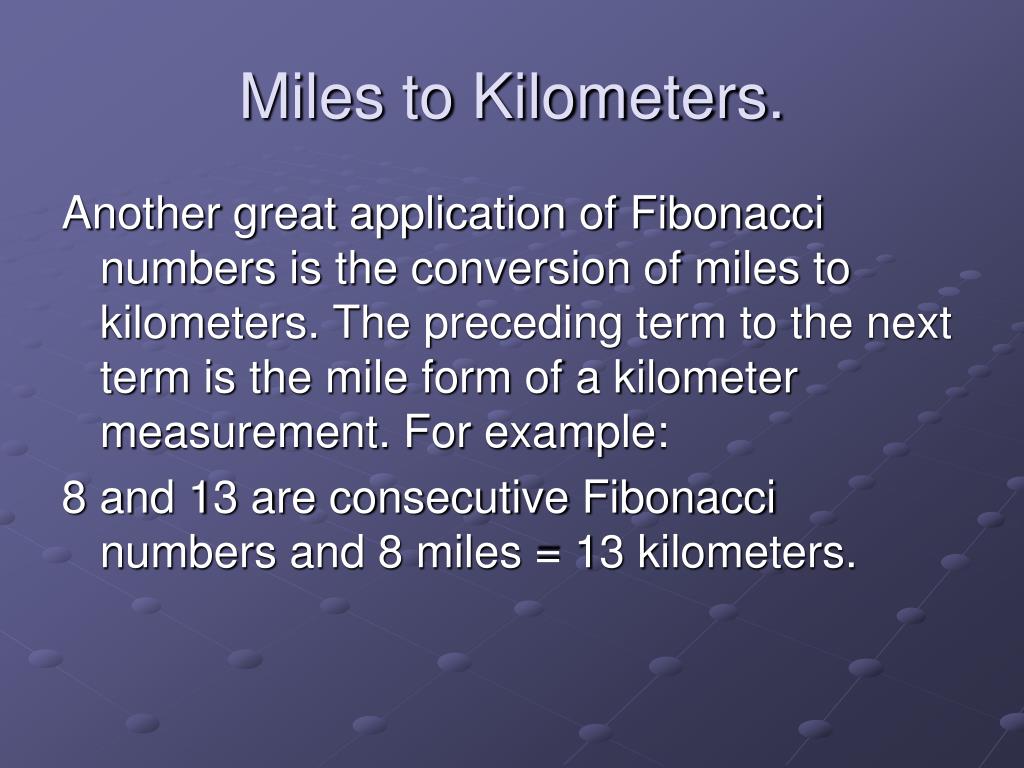 Miles to Kilometers.

Another great application of Fibonacci numbers is the conversion of miles to kilometers. The preceding term to the next term is the mile form of a kilometer measurement. For example:

8 and 13 are consecutive Fibonacci numbers and 8 miles = 13 kilometers.